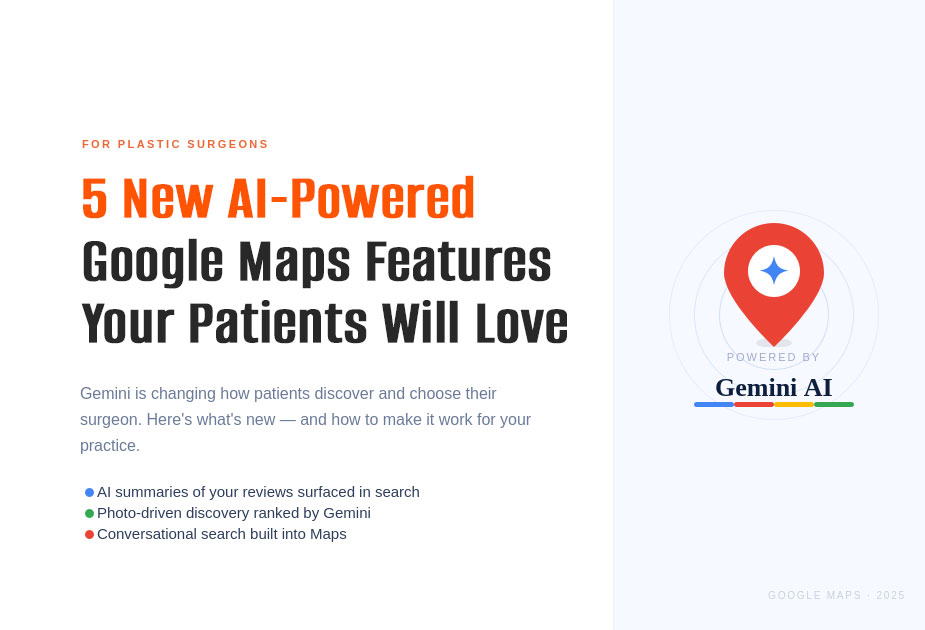 FOR PLASTIC SURGEONS

5 New AI-Powered Google Maps Features Your Patients Will Love

Gemini is changing how patients discover and choose their surgeon. Here's what's new — and how to make it work for your practice.

AI summaries of your reviews surfaced in search
Photo-driven discovery ranked by Gemini
Conversational search built into Maps

POWERED BY
Gemini AI

GOOGLE MAPS · 2025